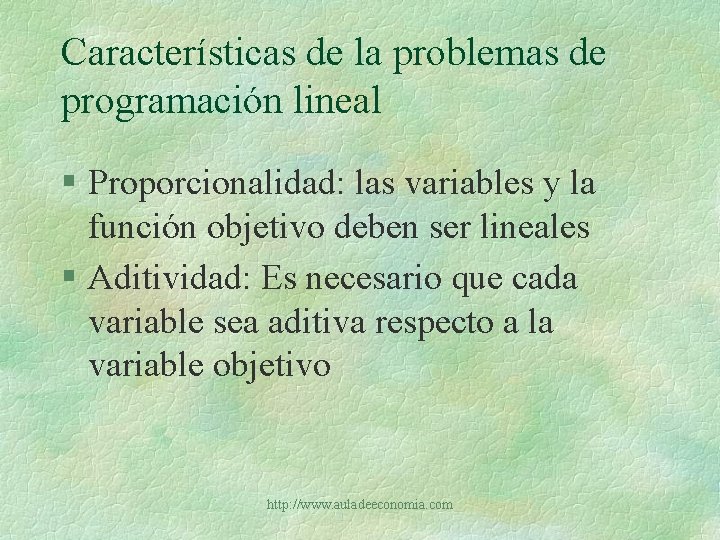 Características de la problemas de programación lineal

§ Proporcionalidad: las variables y la función objetivo deben ser lineales

§ Aditividad: Es necesario que cada variable sea aditiva respecto a la variable objetivo

http://www.auladeeconomia.com